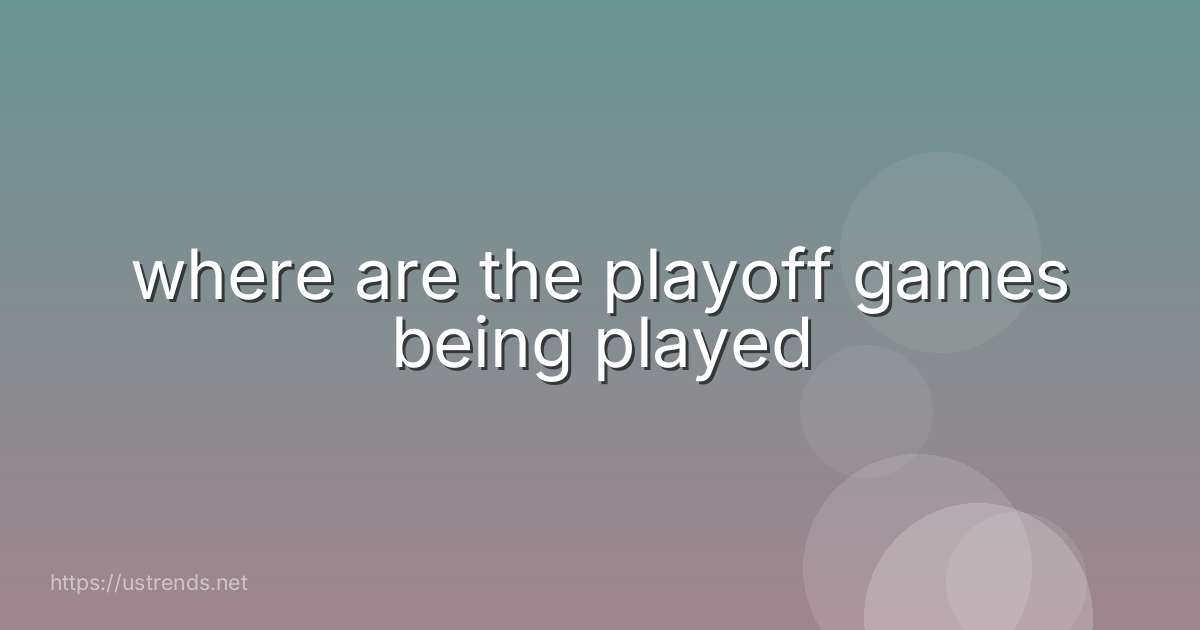 where are the playoff games being played

https://ustrends.net